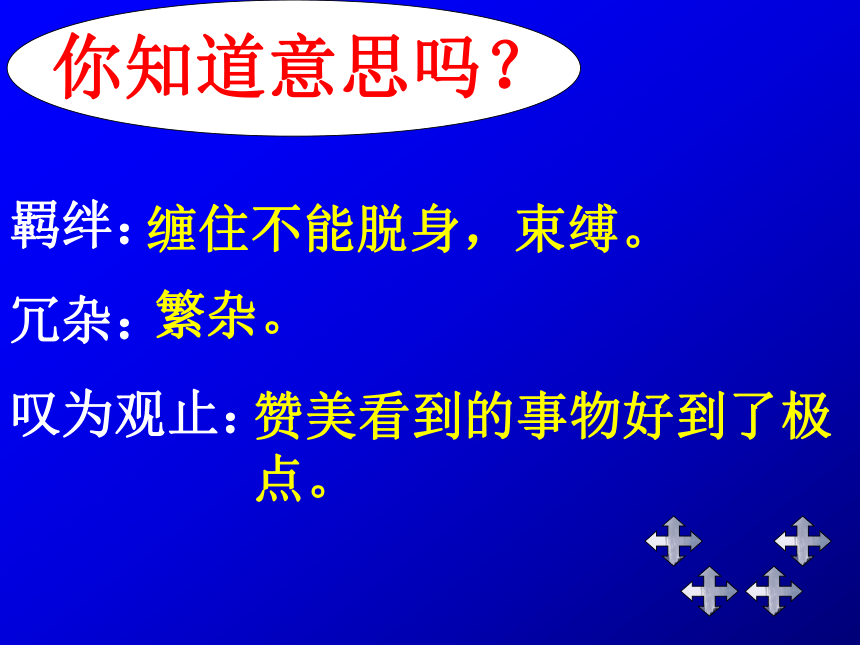 你知道意思吗？

羁绊：缠住不能脱身，束缚。

冗杂：繁杂。

叹为观止：赞美看到的事物好到了极点。